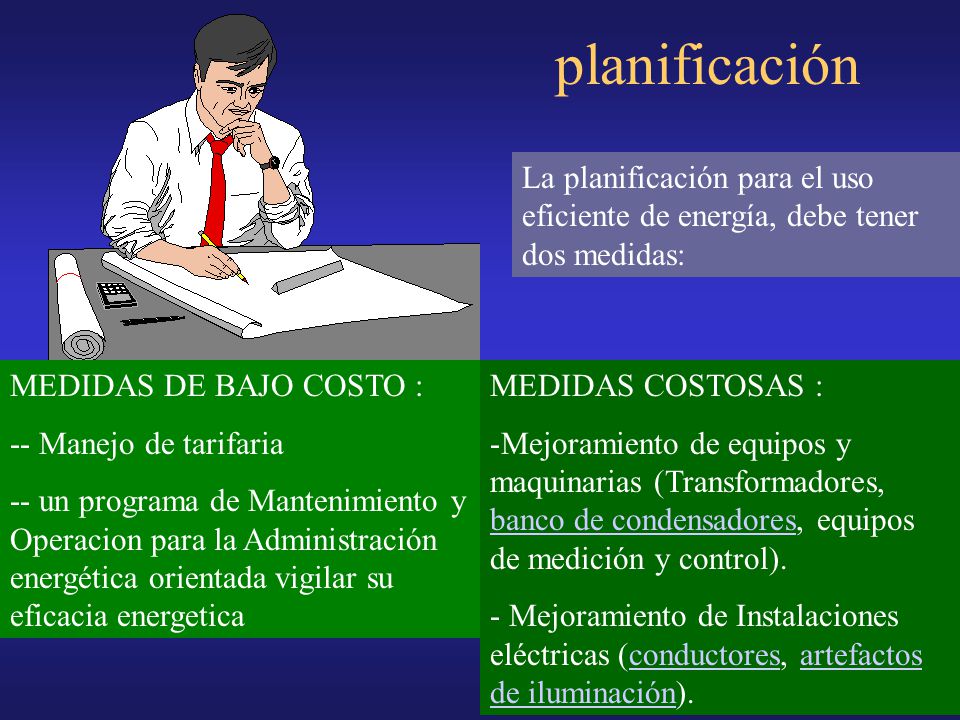 planificación

La planificación para el uso eficiente de energía, debe tener dos medidas:

MEDIDAS DE BAJO COSTO :

-- Manejo de tarifaria

-- un programa de Mantenimiento y Operacion para la Administración energética orientada vigilar su eficacia energetica

MEDIDAS COSTOSAS :

-Mejoramiento de equipos y maquinarias (Transformadores, banco de condensadores, equipos de medición y control).

- Mejoramiento de Instalaciones eléctricas (conductores, artefactos de iluminación).